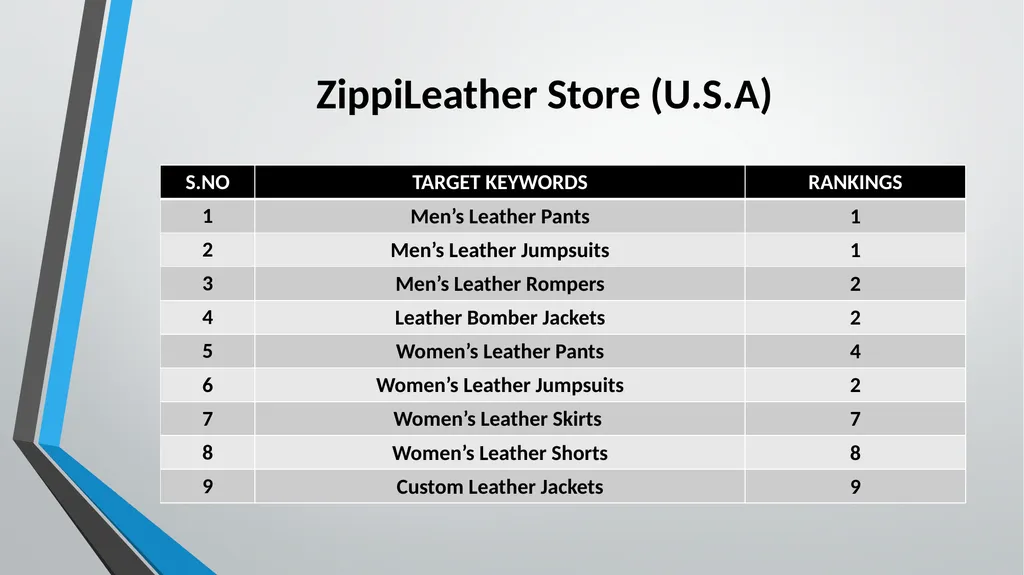 ZippiLeather Store (U.S.A)

| S.NO | TARGET KEYWORDS | RANKINGS |
|---|---|---|
| 1 | Men’s Leather Pants | 1 |
| 2 | Men’s Leather Jumpsuits | 1 |
| 3 | Men’s Leather Rompers | 2 |
| 4 | Leather Bomber Jackets | 2 |
| 5 | Women’s Leather Pants | 4 |
| 6 | Women’s Leather Jumpsuits | 2 |
| 7 | Women’s Leather Skirts | 7 |
| 8 | Women’s Leather Shorts | 8 |
| 9 | Custom Leather Jackets | 9 |